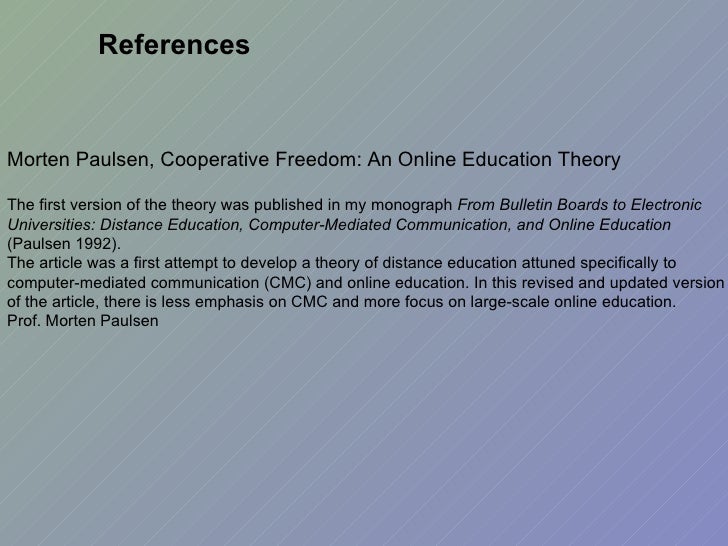 References

Morten Paulsen, Cooperative Freedom: An Online Education Theory

The first version of the theory was published in my monograph From Bulletin Boards to Electronic Universities: Distance Education, Computer-Mediated Communication, and Online Education (Paulsen 1992).
The article was a first attempt to develop a theory of distance education attuned specifically to computer-mediated communication (CMC) and online education. In this revised and updated version of the article, there is less emphasis on CMC and more focus on large-scale online education.
Prof. Morten Paulsen